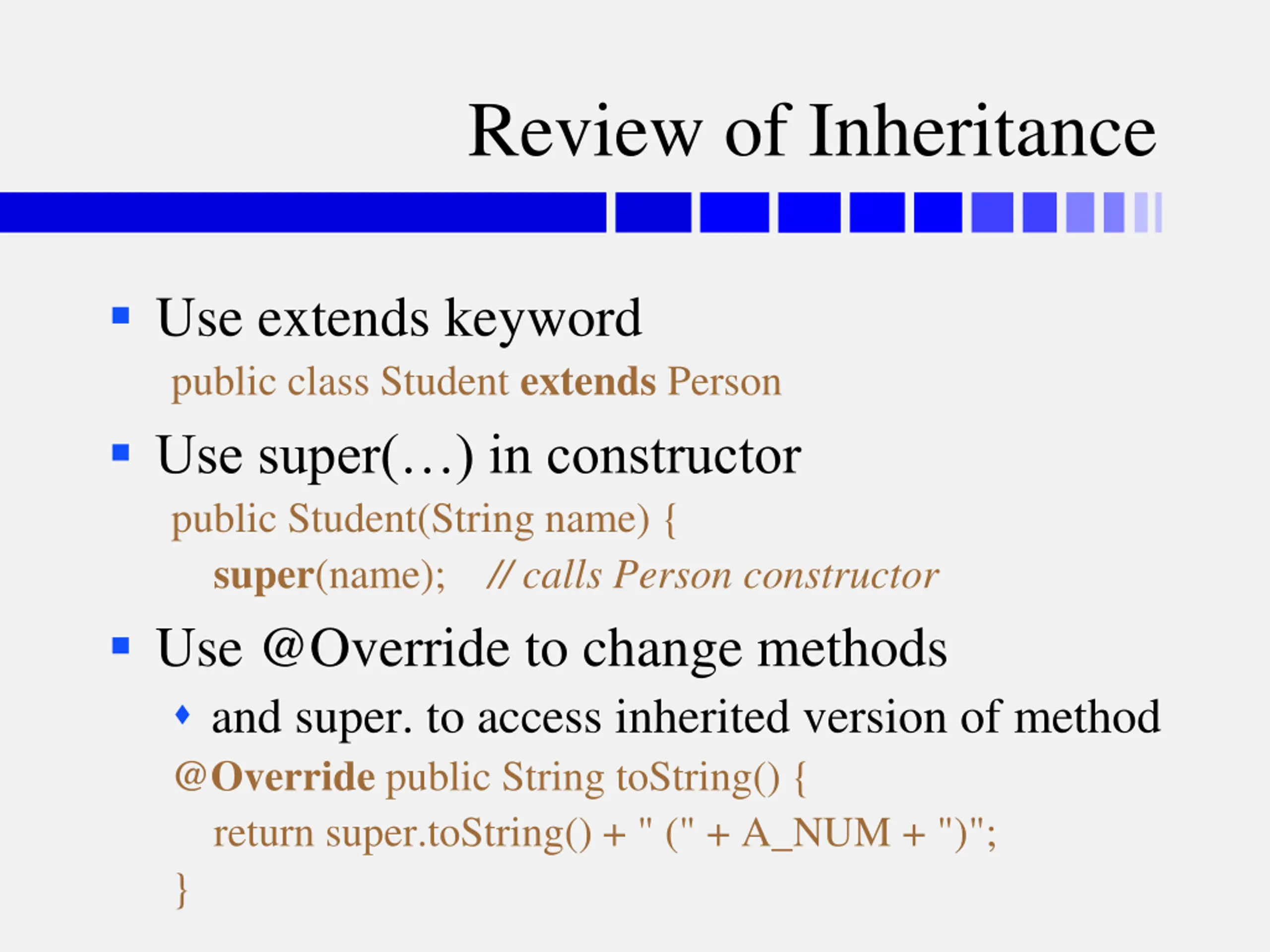 Review of Inheritance

Use extends keyword

public class Student extends Person

Use super(…) in constructor

public Student(String name) {
super(name); // calls Person constructor

Use @Override to change methods

and super. to access inherited version of method

@Override public String toString() {
return super.toString() + " (" + A_NUM + ")";
}